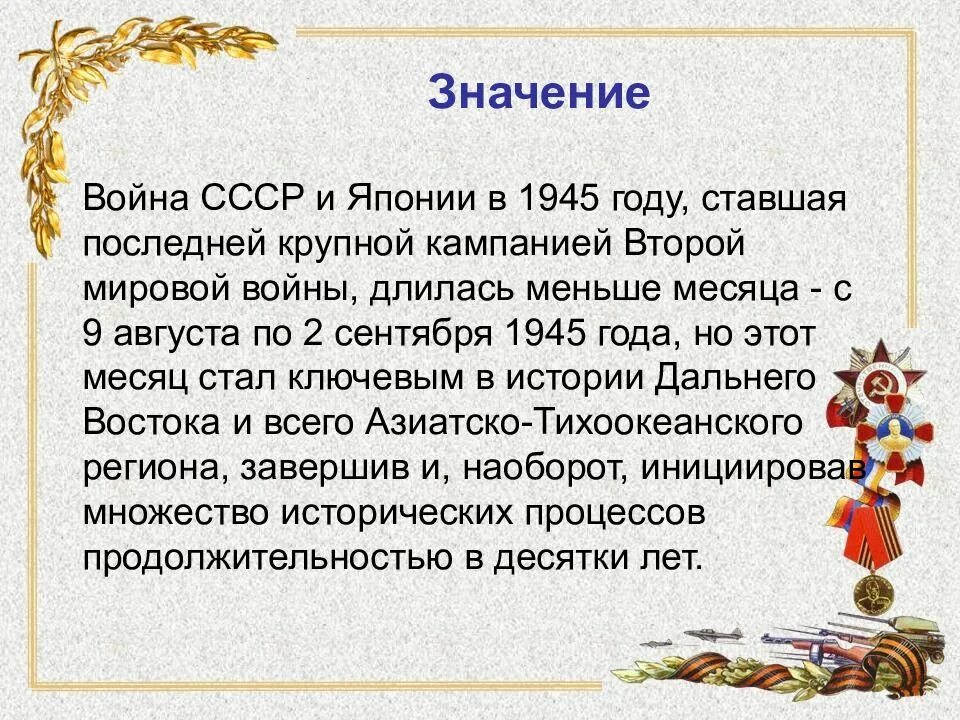 Значение

Война СССР и Японии в 1945 году, ставшая последней крупной кампанией Второй мировой войны, длилась меньше месяца - с 9 августа по 2 сентября 1945 года, но этот месяц стал ключевым в истории Дальнего Востока и всего Азиатско-Тихоокеанского региона, завершив и, наоборот, инициировав множество исторических процессов продолжительностью в десятки лет.